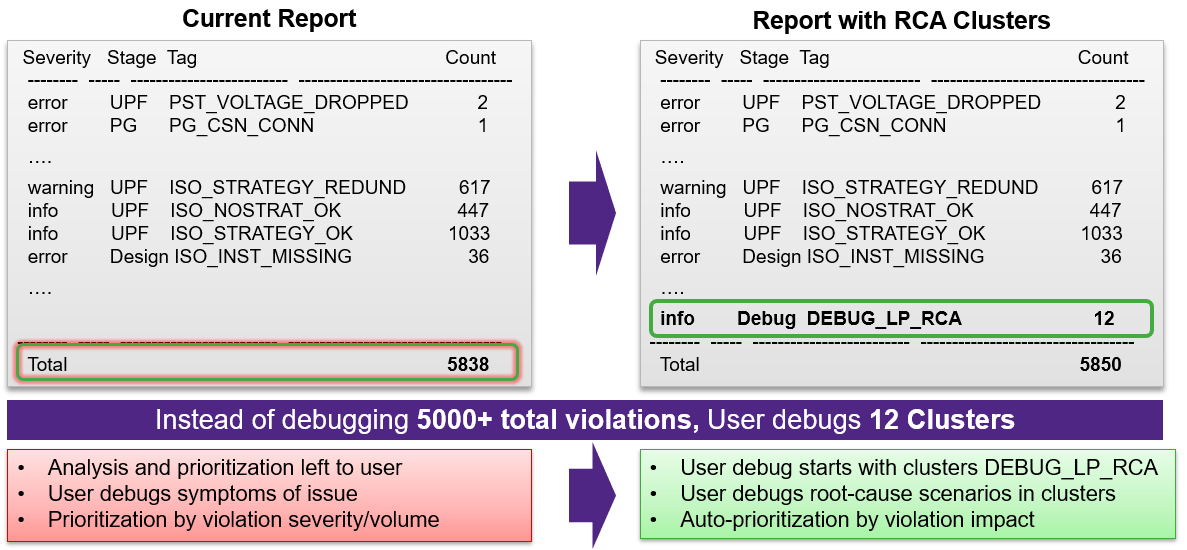 Current Report

| Severity | Stage | Tag | Count |
|---|---|---|---|
| error | UPF | PST_VOLTAGE_DROPPED | 2 |
| error | PG | PG_CSN_CONN | 1 |
| …. | | | |
| warning | UPF | ISO_STRATEGY_REDUND | 617 |
| info | UPF | ISO_NOSTRAT_OK | 447 |
| info | UPF | ISO_STRATEGY_OK | 1033 |
| error | Design | ISO_INST_MISSING | 36 |
| …. | | | |
| Total | | | 5838 |

Report with RCA Clusters

| Severity | Stage | Tag | Count |
|---|---|---|---|
| error | UPF | PST_VOLTAGE_DROPPED | 2 |
| error | PG | PG_CSN_CONN | 1 |
| …. | | | |
| warning | UPF | ISO_STRATEGY_REDUND | 617 |
| info | UPF | ISO_NOSTRAT_OK | 447 |
| info | UPF | ISO_STRATEGY_OK | 1033 |
| error | Design | ISO_INST_MISSING | 36 |
| …. | | | |
| info | Debug | DEBUG_LP_RCA | 12 |
| Total | | | 5850 |

Instead of debugging 5000+ total violations, User debugs 12 Clusters

• Analysis and prioritization left to user
• User debugs symptoms of issue
• Prioritization by violation severity/volume

• User debug starts with clusters DEBUG_LP_RCA
• User debugs root-cause scenarios in clusters
• Auto-prioritization by violation impact